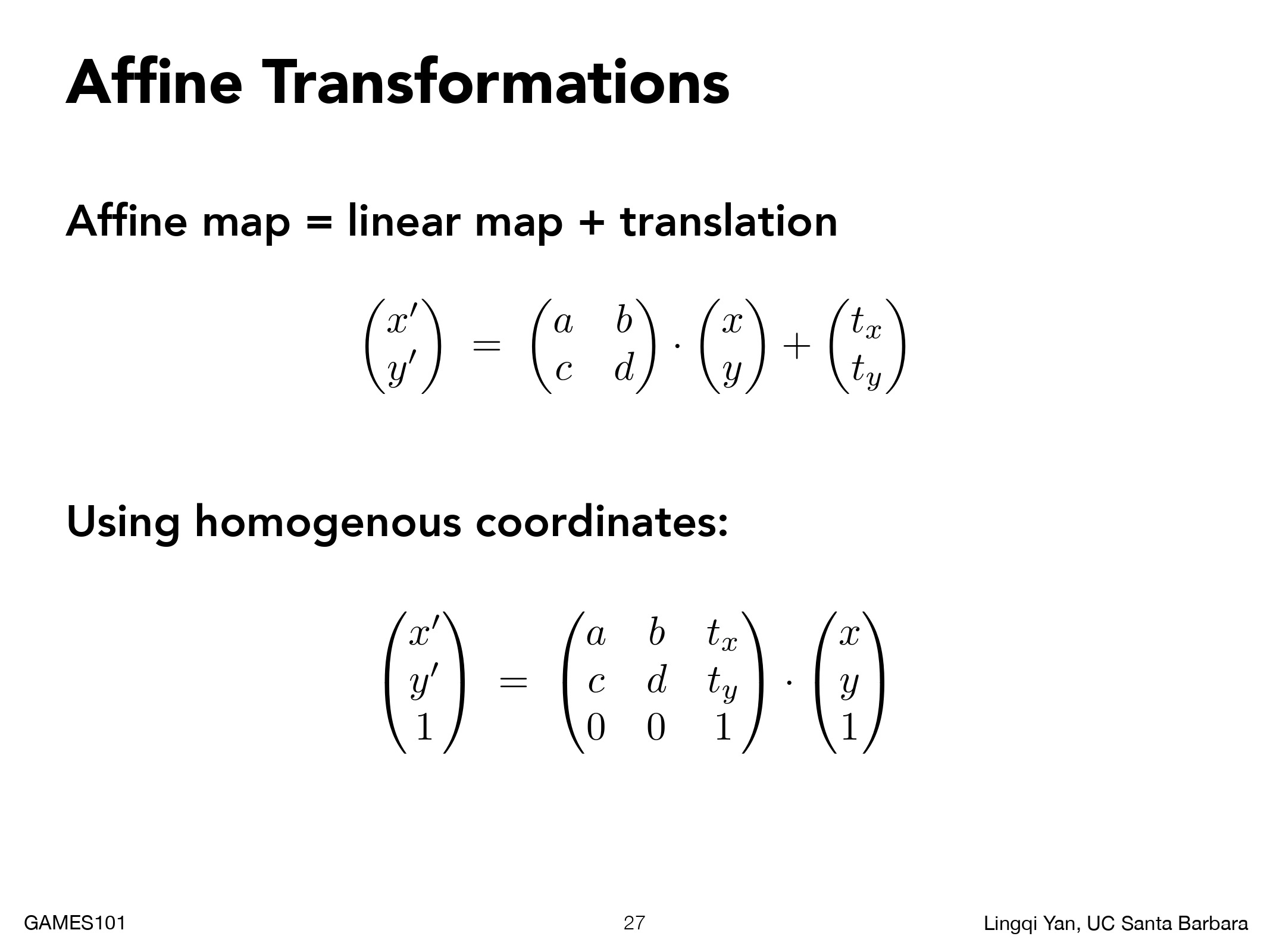 Affine Transformations

Affine map = linear map + translation

$\begin{pmatrix} x' \\ y' \end{pmatrix} = \begin{pmatrix} a & b \\ c & d \end{pmatrix} \cdot \begin{pmatrix} x \\ y \end{pmatrix} + \begin{pmatrix} t_x \\ t_y \end{pmatrix}$

Using homogenous coordinates:

$\begin{pmatrix} x' \\ y' \\ 1 \end{pmatrix} = \begin{pmatrix} a & b & t_x \\ c & d & t_y \\ 0 & 0 & 1 \end{pmatrix} \cdot \begin{pmatrix} x \\ y \\ 1 \end{pmatrix}$

GAMES101

27

Lingqi Yan, UC Santa Barbara